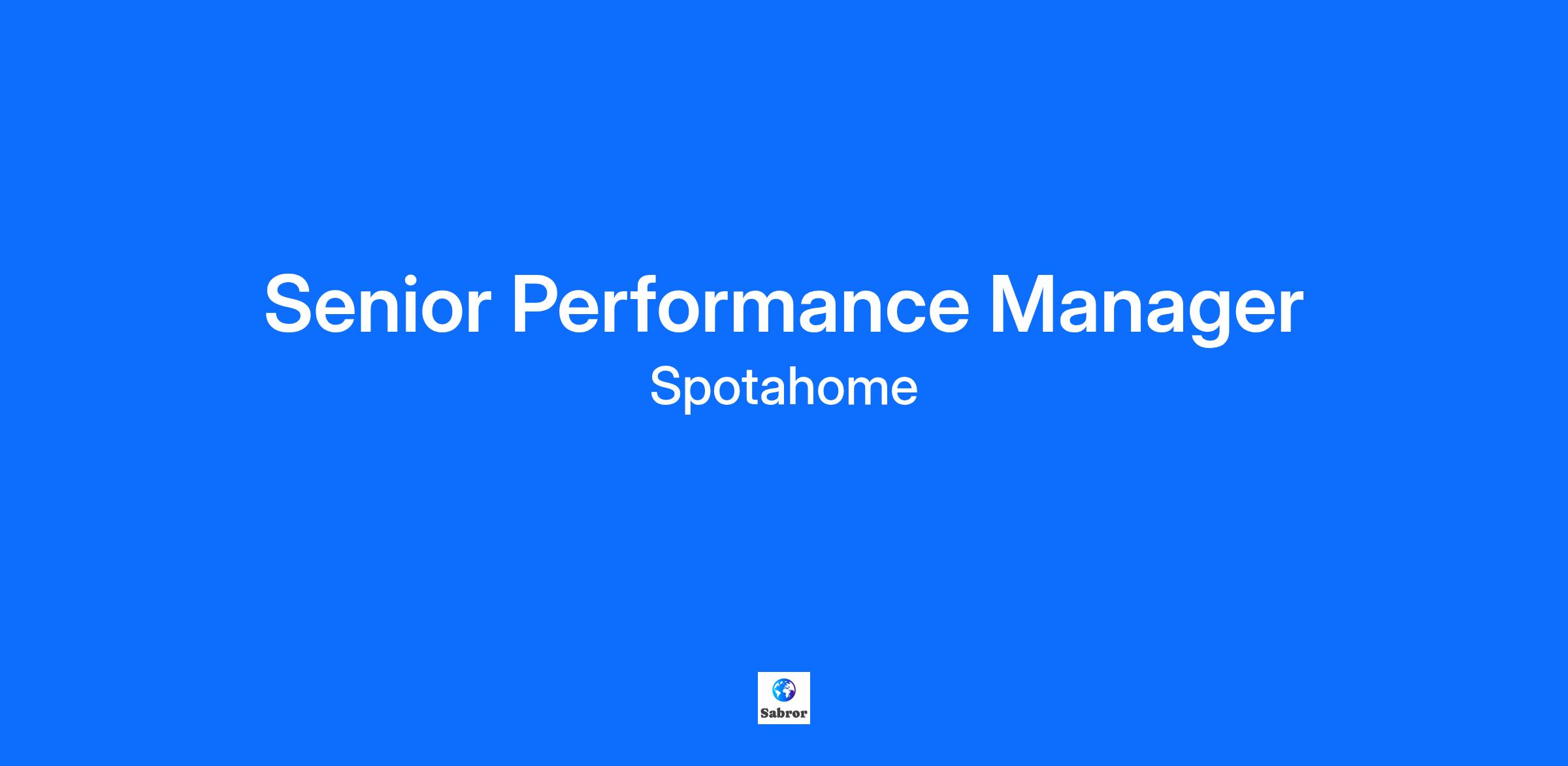 Senior Performance Manager

Spotahome

Sabror